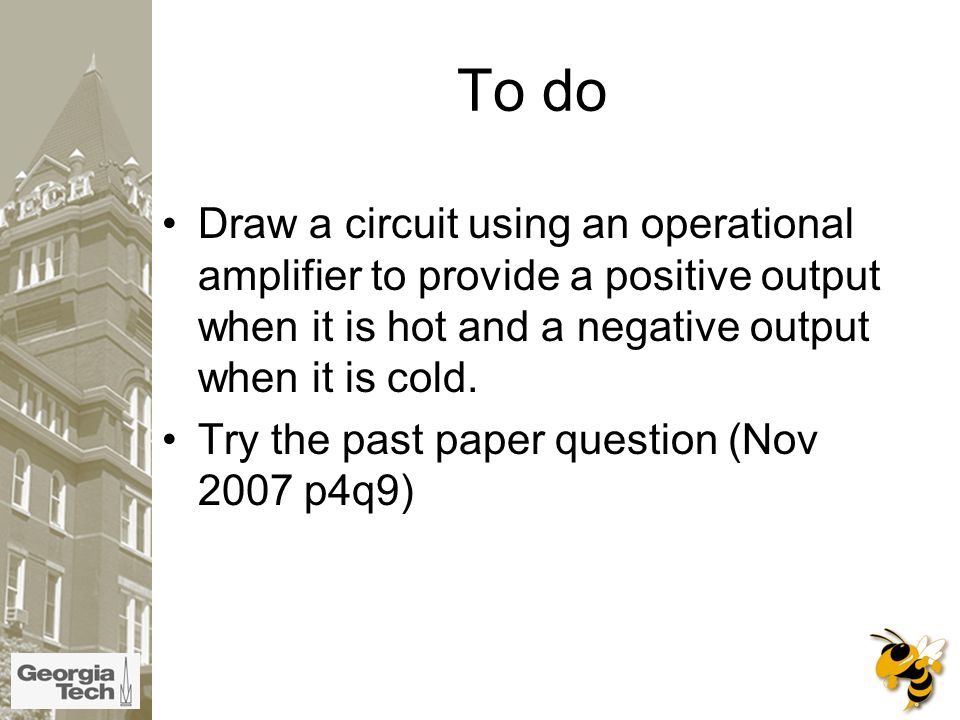 To do

• Draw a circuit using an operational amplifier to provide a positive output when it is hot and a negative output when it is cold.
• Try the past paper question (Nov 2007 p4q9)

TECH

Georgia Tech